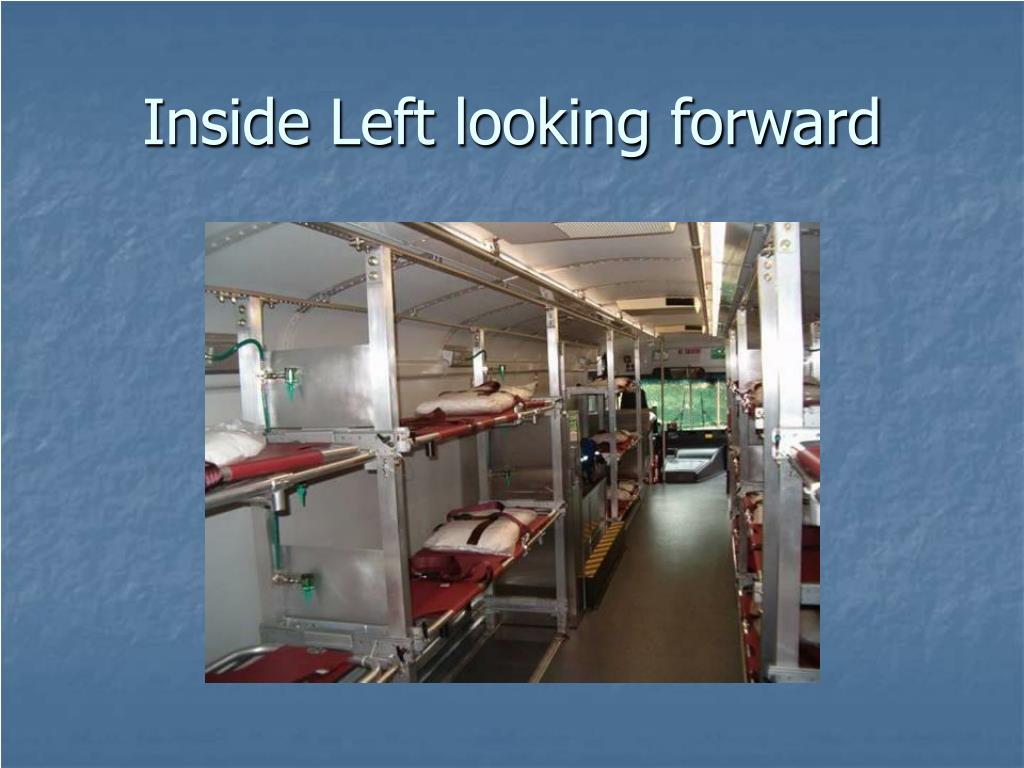 Inside Left looking forward